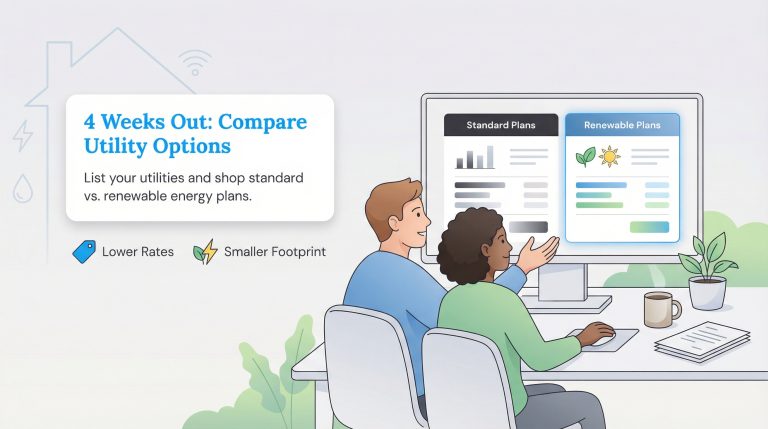 4 Weeks Out: Compare Utility Options

List your utilities and shop standard vs. renewable energy plans.

Lower Rates

Smaller Footprint

Standard Plans

Renewable Plans